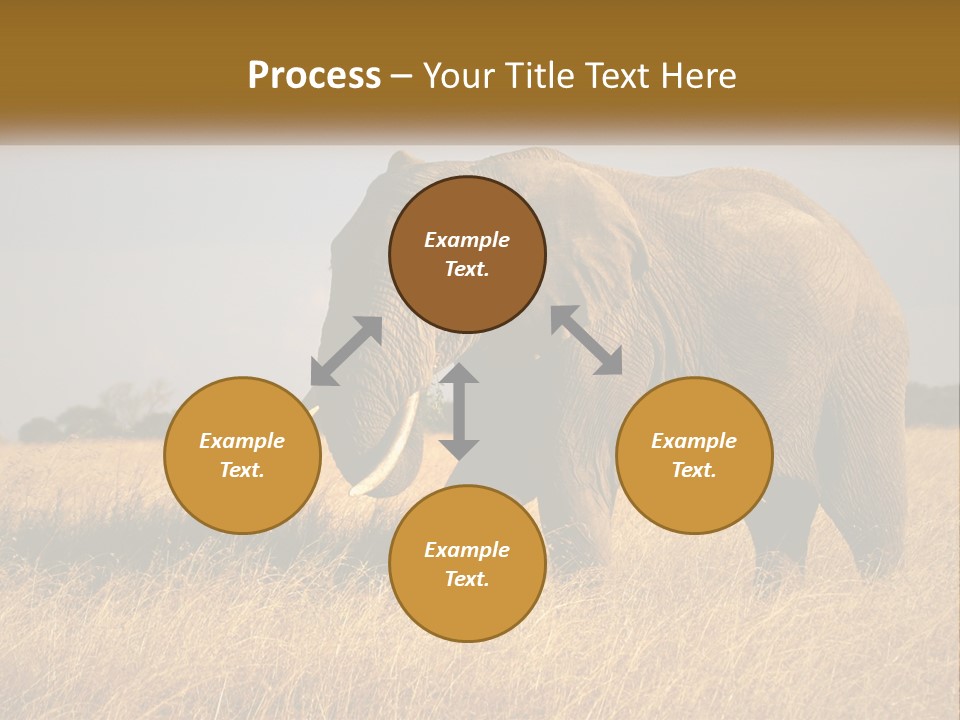 Process – Your Title Text Here

Example Text.

Example Text.

Example Text.

Example Text.